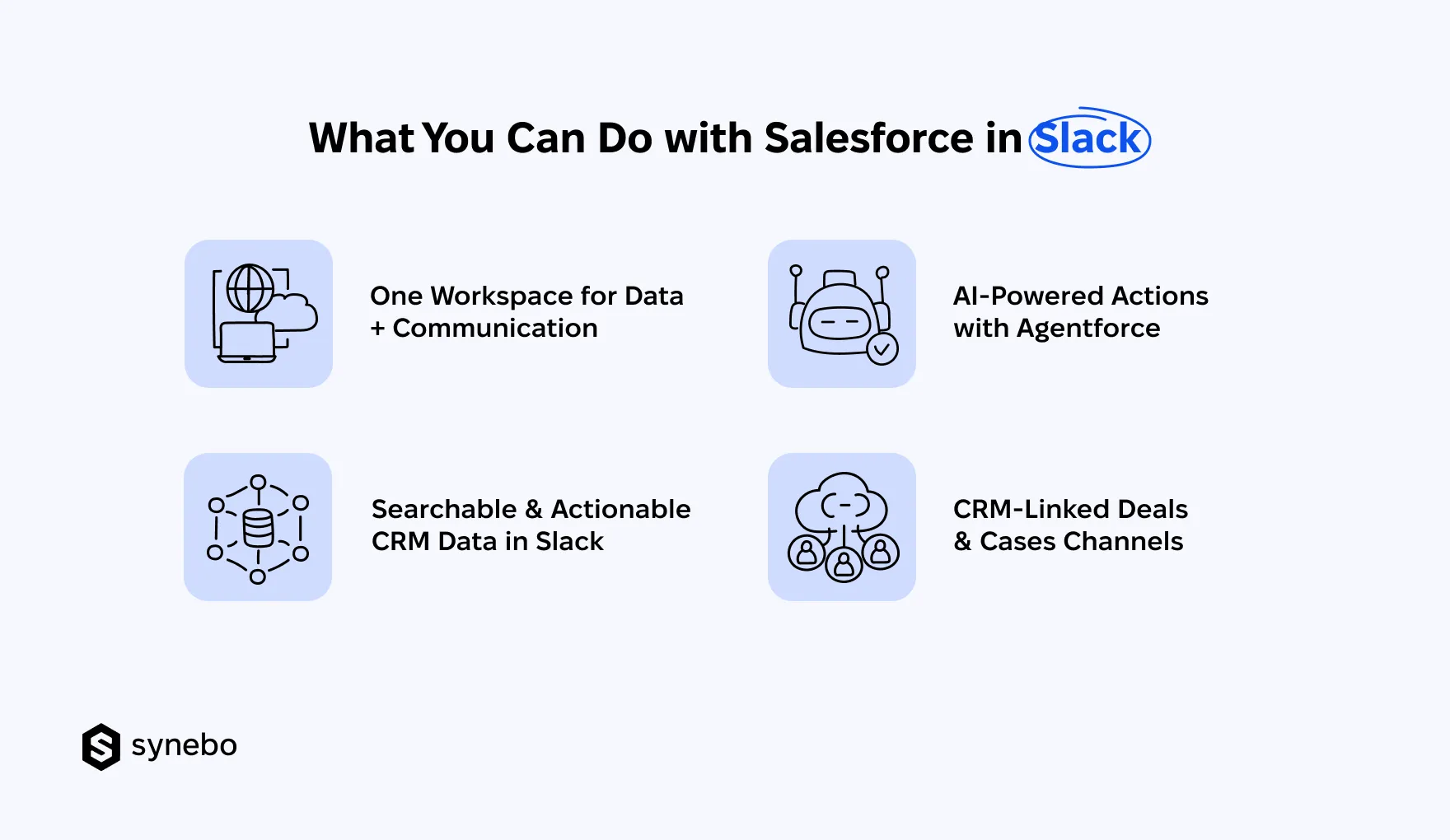 What You Can Do with Salesforce in Slack

One Workspace for Data + Communication

AI-Powered Actions with Agentforce

Searchable & Actionable CRM Data in Slack

CRM-Linked Deals & Cases Channels

synebo